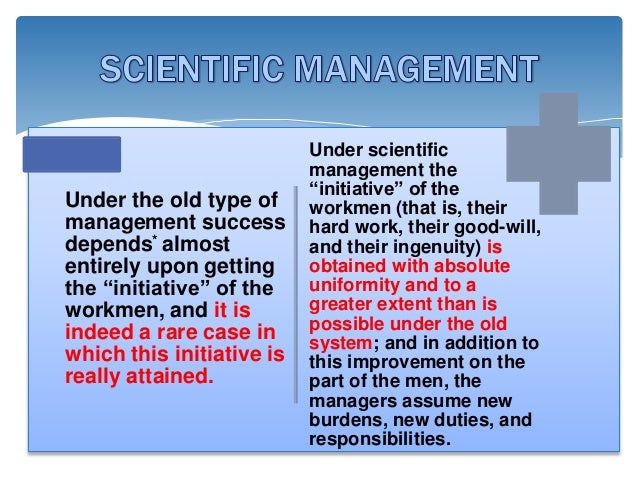 SCIENTIFIC MANAGEMENT

Under the old type of management success depends* almost entirely upon getting the “initiative” of the workmen, and it is indeed a rare case in which this initiative is really attained.

Under scientific management the “initiative” of the workmen (that is, their hard work, their good-will, and their ingenuity) is obtained with absolute uniformity and to a greater extent than is possible under the old system; and in addition to this improvement on the part of the men, the managers assume new burdens, new duties, and responsibilities.